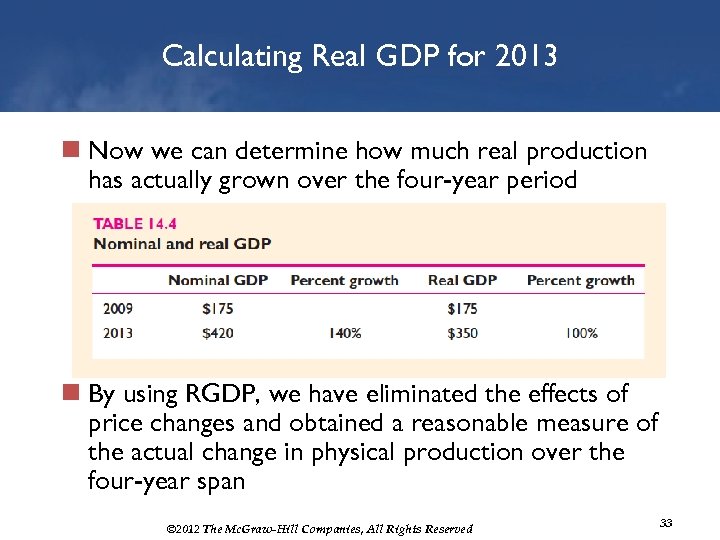 Calculating Real GDP for 2013

Now we can determine how much real production has actually grown over the four-year period

TABLE 14.4
Nominal and real GDP

| | Nominal GDP | Percent growth | Real GDP | Percent growth |
|---|---|---|---|---|
| 2009 | \$175 | | \$175 | |
| 2013 | \$420 | 140% | \$350 | 100% |

By using RGDP, we have eliminated the effects of price changes and obtained a reasonable measure of the actual change in physical production over the four-year span

©2012 The McGraw-Hill Companies, All Rights Reserved

33